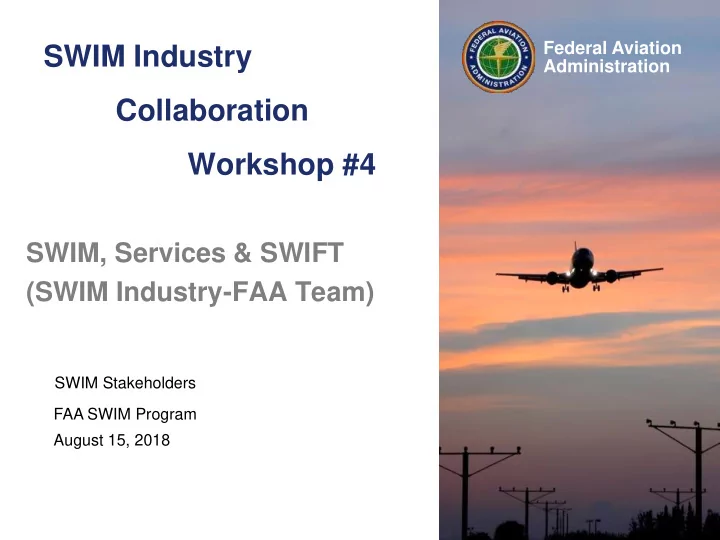 SWIM Industry Collaboration Workshop #4

SWIM, Services & SWIFT (SWIM Industry-FAA Team)

SWIM Stakeholders

FAA SWIM Program
August 15, 2018

FEDERAL AVIATION ADMINISTRATION

Federal Aviation Administration